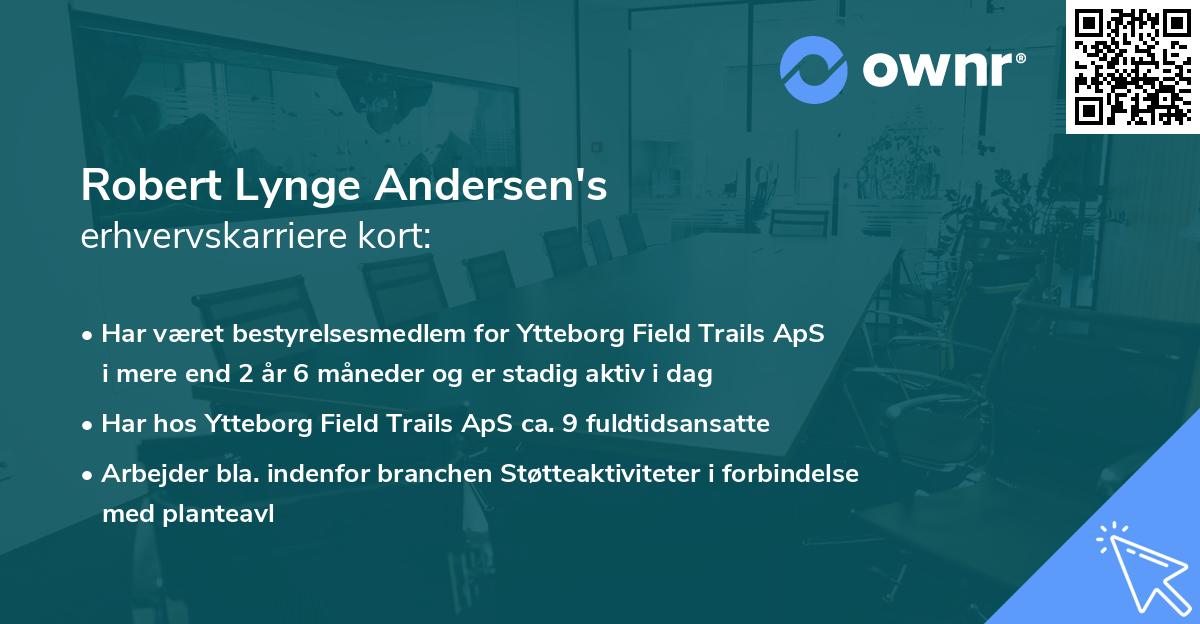 ownr®

Robert Lynge Andersen's
erhvervskarriere kort:

• Har været bestyrelsesmedlem for Ytteborg Field Trails ApS i mere end 2 år 6 måneder og er stadig aktiv i dag
• Har hos Ytteborg Field Trails ApS ca. 9 fuldtidsansatte
• Arbejder bla. indenfor branchen Støtteaktiviteter i forbindelse med planteavl